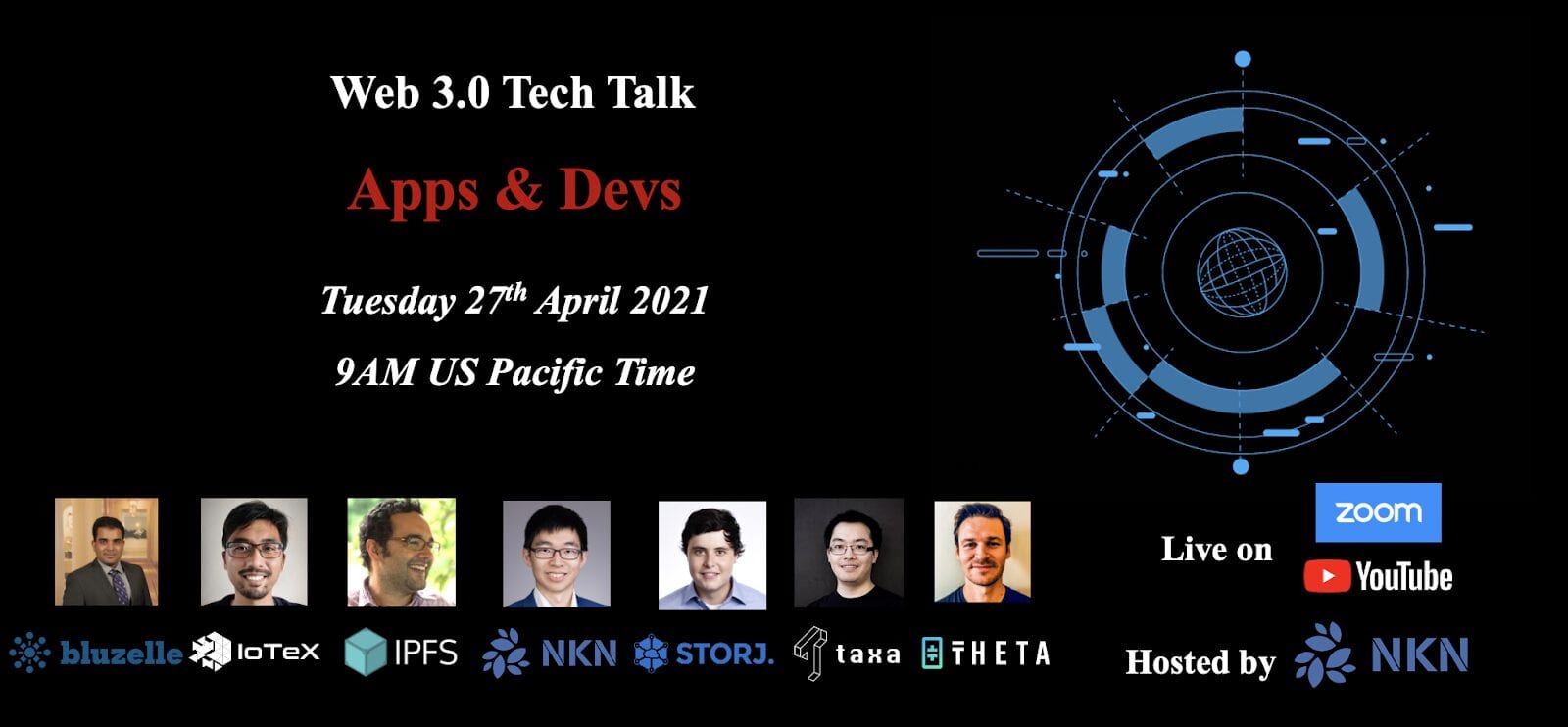 Web 3.0 Tech Talk

Apps & Devs

Tuesday 27$^{th}$ April 2021

9AM US Pacific Time

bluzelle IoTeX IPFS NKN STORJ. taxa THETA

Live on zoom YouTube

Hosted by NKN